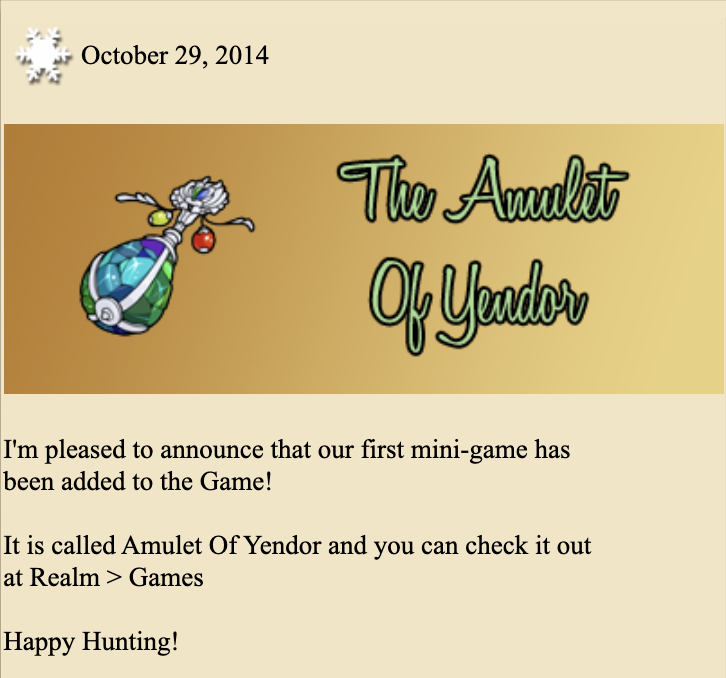 October 29, 2014

The Amulet Of Yendor

I'm pleased to announce that our first mini-game has been added to the Game!

It is called Amulet Of Yendor and you can check it out at Realm > Games

Happy Hunting!